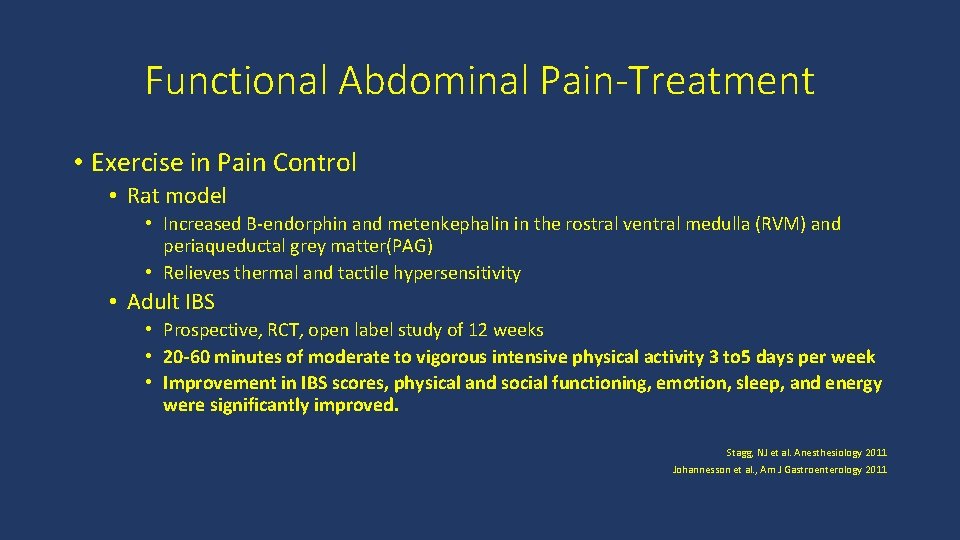 Functional Abdominal Pain-Treatment

• Exercise in Pain Control
  • Rat model
    • Increased B-endorphin and metenkephalin in the rostral ventral medulla (RVM) and periaqueductal grey matter(PAG)
    • Relieves thermal and tactile hypersensitivity
  • Adult IBS
    • Prospective, RCT, open label study of 12 weeks
    • 20-60 minutes of moderate to vigorous intensive physical activity 3 to5 days per week
    • Improvement in IBS scores, physical and social functioning, emotion, sleep, and energy were significantly improved.

Stagg, NJ et al. Anesthesiology 2011
Johannesson et al., Am J Gastroenterology 2011